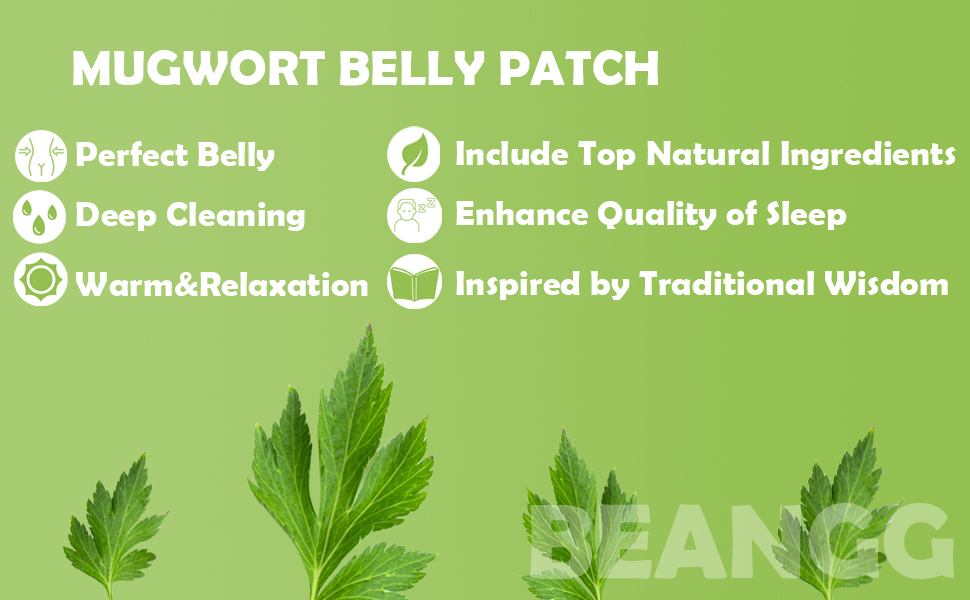 MUGWORT BELLY PATCH

Perfect Belly

Deep Cleaning

Warm&Relaxation

Include Top Natural Ingredients

Enhance Quality of Sleep

Inspired by Traditional Wisdom

BEANGG